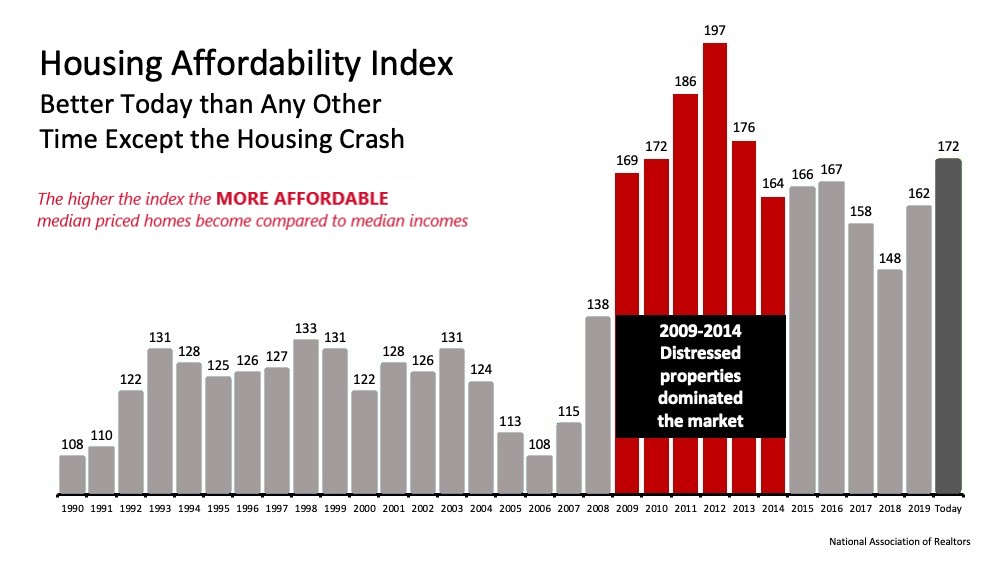 Housing Affordability Index
Better Today than Any Other Time Except the Housing Crash

The higher the index the MORE AFFORDABLE median priced homes become compared to median incomes

108 110 122 131 128 125 126 127 133 131 122 128 126 131 124 113 108 115 138 169 172 186 197 176 164 166 167 158 148 162 172

2009-2014 Distressed properties dominated the market

1990 1991 1992 1993 1994 1995 1996 1997 1998 1999 2000 2001 2002 2003 2004 2005 2006 2007 2008 2009 2010 2011 2012 2013 2014 2015 2016 2017 2018 2019 Today

National Association of Realtors